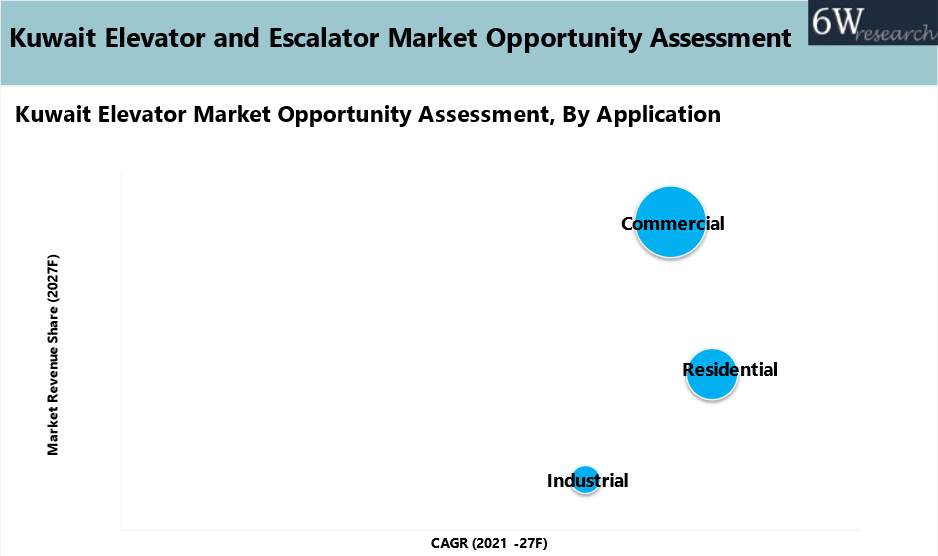 Kuwait Elevator and Escalator Market Opportunity Assessment

6W research

Kuwait Elevator Market Opportunity Assessment, By Application

Market Revenue Share (2027F)

Commercial

Residential

Industrial

CAGR (2021 -27F)